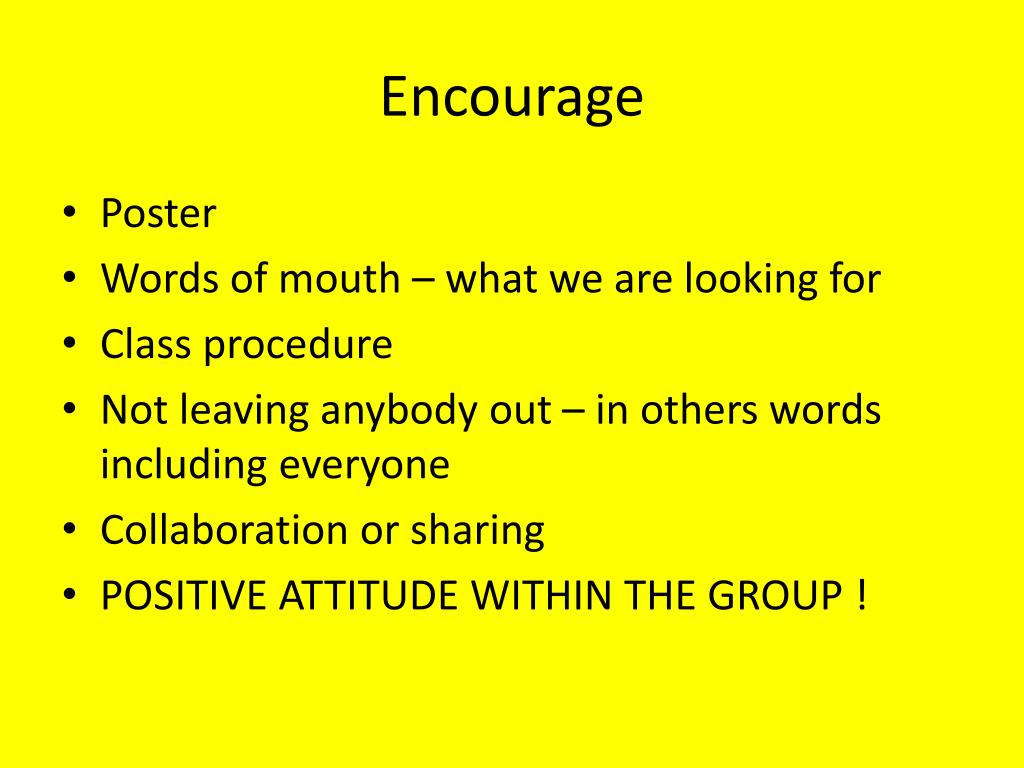 Encourage

• Poster
• Words of mouth – what we are looking for
• Class procedure
• Not leaving anybody out – in others words including everyone
• Collaboration or sharing
• POSITIVE ATTITUDE WITHIN THE GROUP !